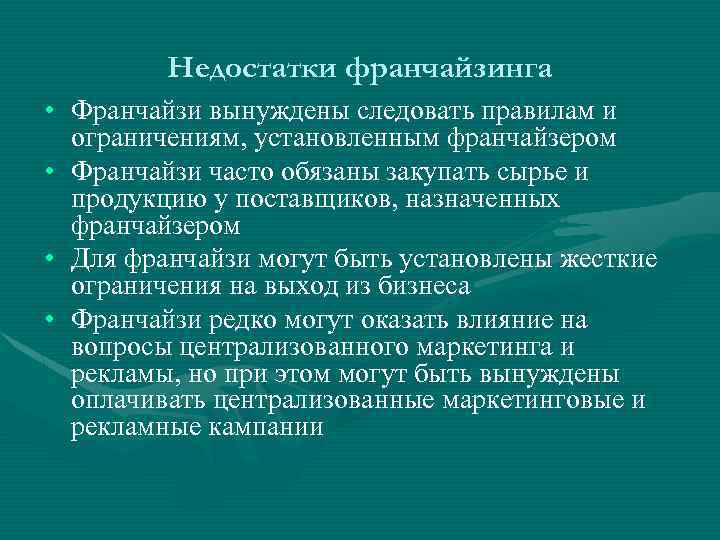 Недостатки франчайзинга

• Франчайзи вынуждены следовать правилам и ограничениям, установленным франчайзером
• Франчайзи часто обязаны закупать сырье и продукцию у поставщиков, назначенных франчайзером
• Для франчайзи могут быть установлены жесткие ограничения на выход из бизнеса
• Франчайзи редко могут оказать влияние на вопросы централизованного маркетинга и рекламы, но при этом могут быть вынуждены оплачивать централизованные маркетинговые и рекламные кампании